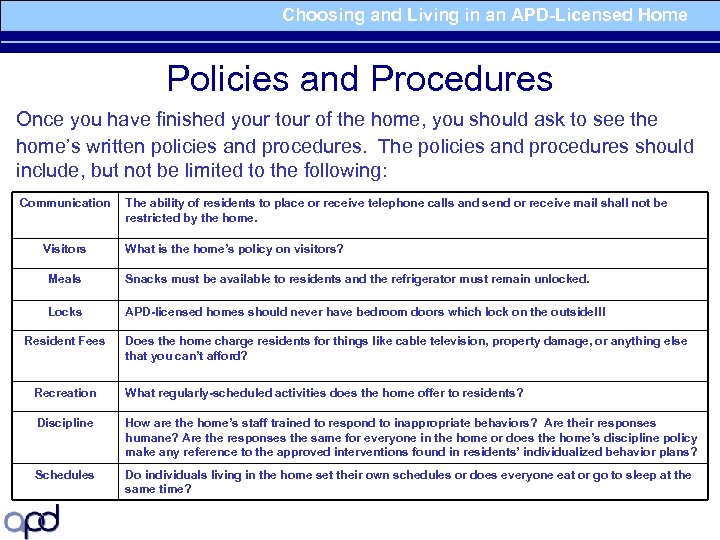 Choosing and Living in an APD-Licensed Home

Policies and Procedures

Once you have finished your tour of the home, you should ask to see the home's written policies and procedures. The policies and procedures should include, but not be limited to the following:

| Communication | The ability of residents to place or receive telephone calls and send or receive mail shall not be restricted by the home. |
|---|---|
| Visitors | What is the home's policy on visitors? |
| Meals | Snacks must be available to residents and the refrigerator must remain unlocked. |
| Locks | APD-licensed homes should never have bedroom doors which lock on the outside!!! |
| Resident Fees | Does the home charge residents for things like cable television, property damage, or anything else that you can't afford? |
| Recreation | What regularly-scheduled activities does the home offer to residents? |
| Discipline | How are the home's staff trained to respond to inappropriate behaviors? Are their responses humane? Are the responses the same for everyone in the home or does the home's discipline policy make any reference to the approved interventions found in residents' individualized behavior plans? |
| Schedules | Do individuals living in the home set their own schedules or does everyone eat or go to sleep at the same time? |

apd